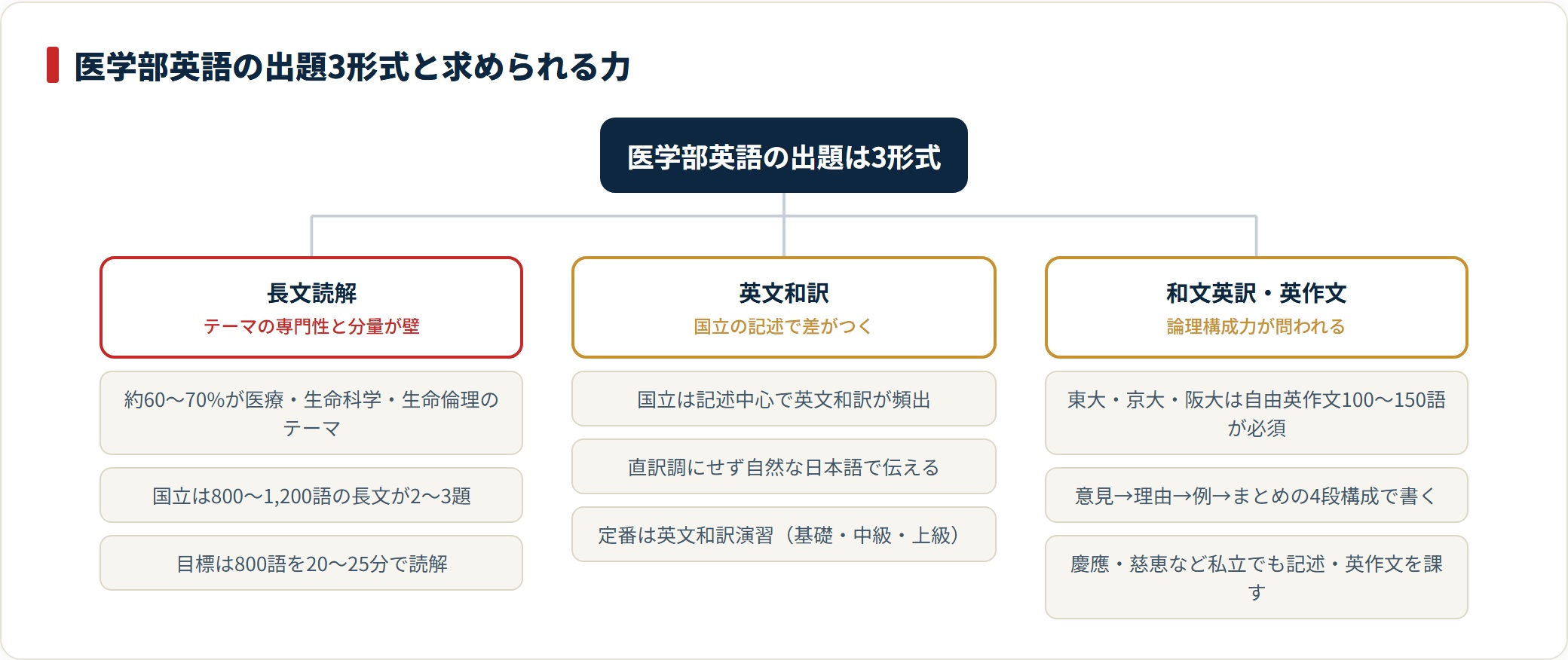 医学部英語の出題3形式と求められる力

医学部英語の出題は3形式

長文読解
テーマの専門性と分量が壁

約60〜70%が医療・生命科学・生命倫理のテーマ

国立は800〜1,200語の長文が2〜3題

目標は800語を20〜25分で読解

英文和訳
国立の記述で差がつく

国立は記述中心で英文和訳が頻出

直訳調にせず自然な日本語で伝える

定番は英文和訳演習（基礎・中級・上級）

和文英訳・英作文
論理構成力が問われる

東大・京大・阪大は自由英作文100〜150語が必須

意見→理由→例→まとめの4段構成で書く

慶應・慈恵など私立でも記述・英作文を課す